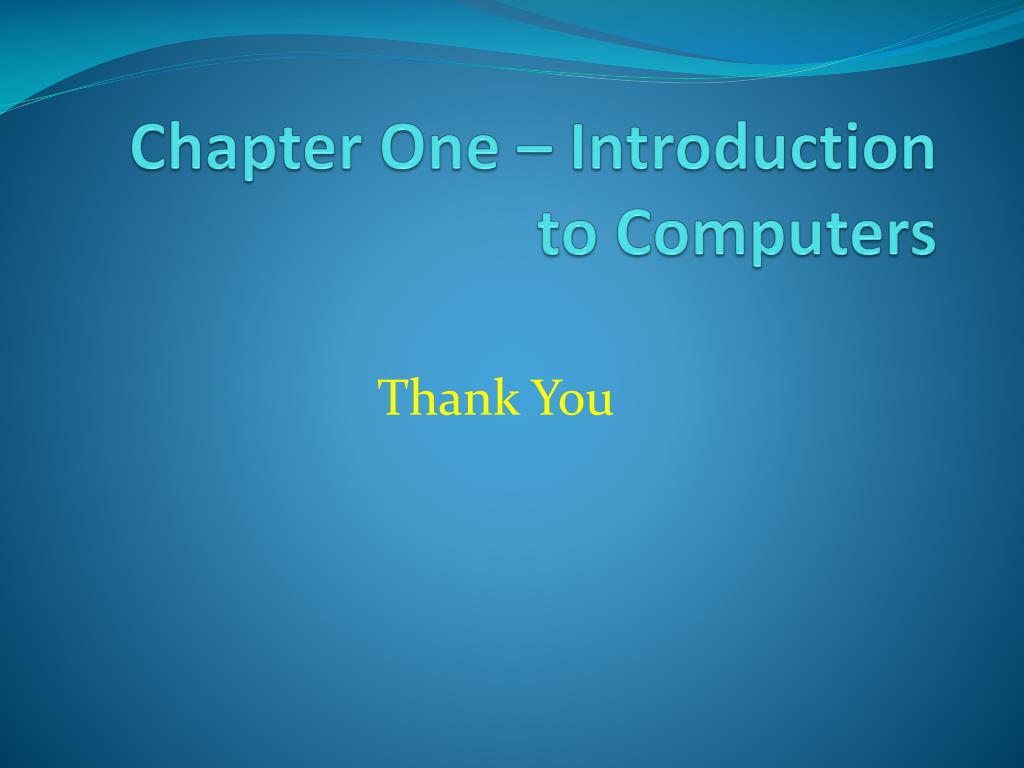 Chapter One – Introduction to Computers

Thank You